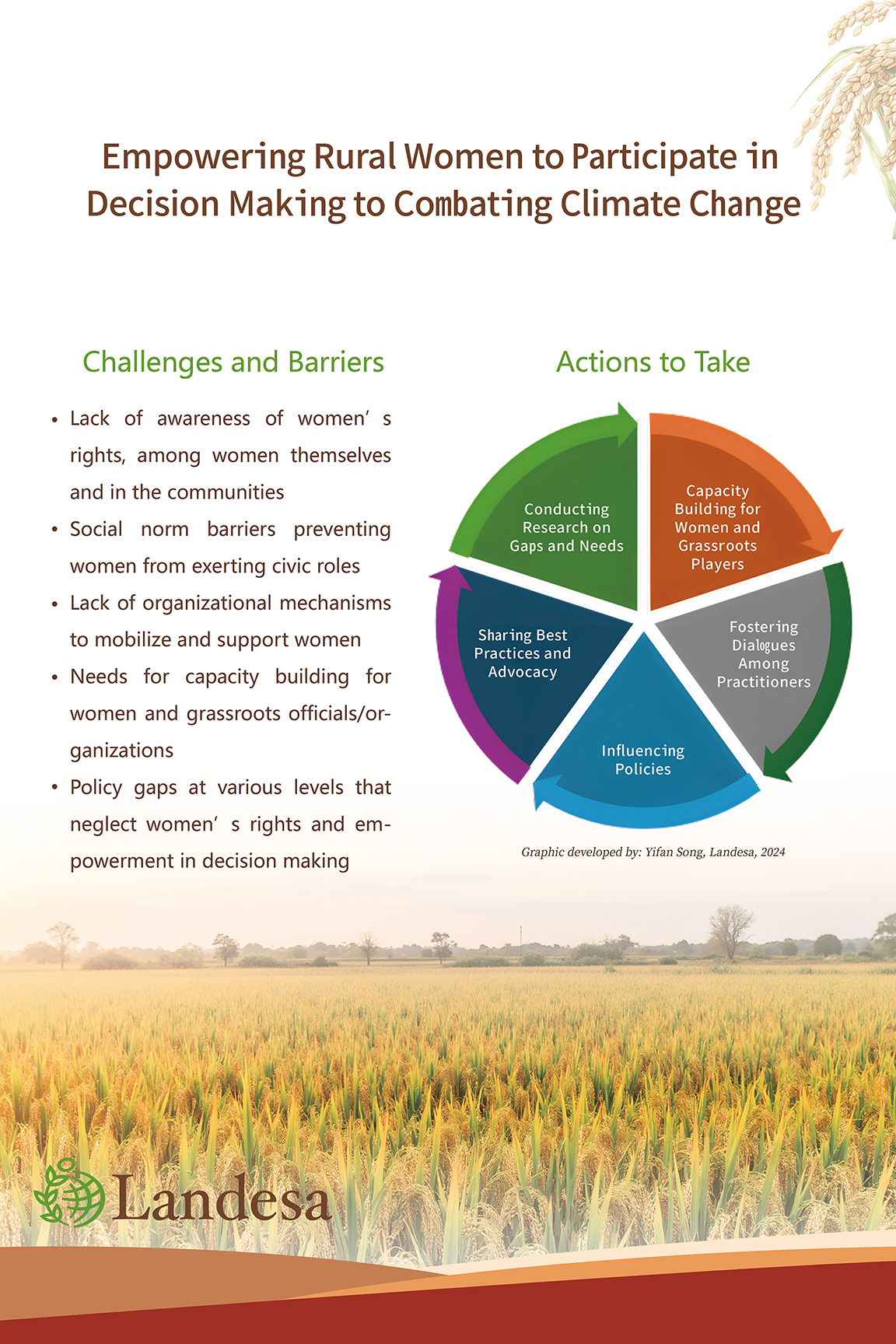 Empowering Rural Women to Participate in Decision Making to Combating Climate Change

Challenges and Barriers

• Lack of awareness of women' s rights, among women themselves and in the communities
• Social norm barriers preventing women from exerting civic roles
• Lack of organizational mechanisms to mobilize and support women
• Needs for capacity building for women and grassroots officials/organizations
• Policy gaps at various levels that neglect women' s rights and empowerment in decision making

Actions to Take

Conducting Research on Gaps and Needs

Capacity Building for Women and Grassroots Players

Fostering Dialogues Among Practitioners

Influencing Policies

Sharing Best Practices and Advocacy

Graphic developed by: Yifan Song, Landesa, 2024

Landesa